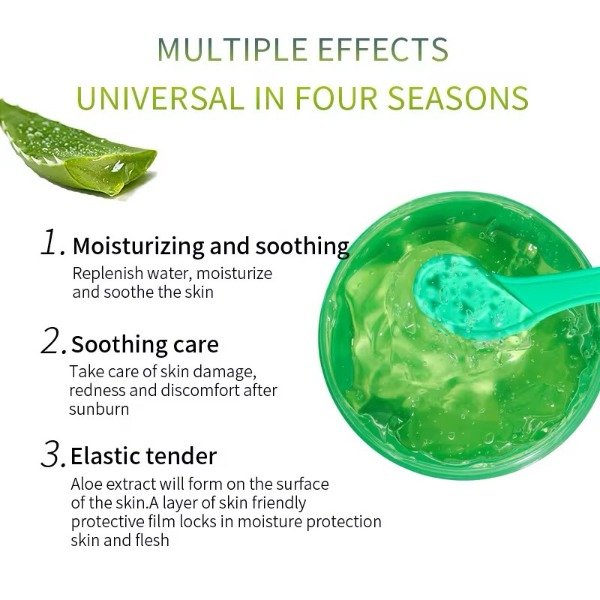 MULTIPLE EFFECTS
UNIVERSAL IN FOUR SEASONS

1. Moisturizing and soothing
Replenish water, moisturize and soothe the skin

2. Soothing care
Take care of skin damage, redness and discomfort after sunburn

3. Elastic tender
Aloe extract will form on the surface of the skin.A layer of skin friendly protective film locks in moisture protection skin and flesh